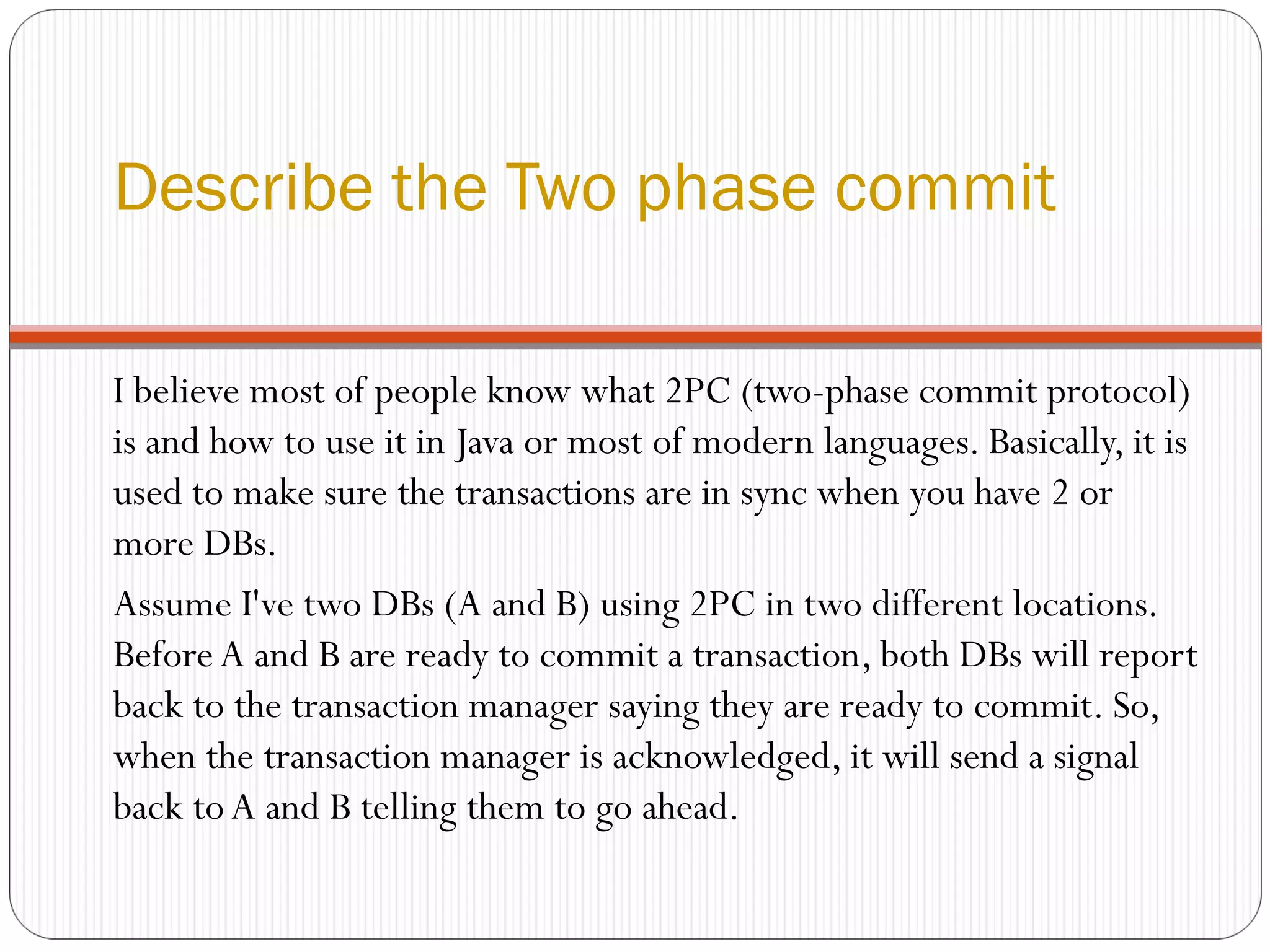 Describe the Two phase commit

I believe most of people know what 2PC (two-phase commit protocol) is and how to use it in Java or most of modern languages. Basically, it is used to make sure the transactions are in sync when you have 2 or more DBs.

Assume I've two DBs (A and B) using 2PC in two different locations. Before A and B are ready to commit a transaction, both DBs will report back to the transaction manager saying they are ready to commit. So, when the transaction manager is acknowledged, it will send a signal back to A and B telling them to go ahead.